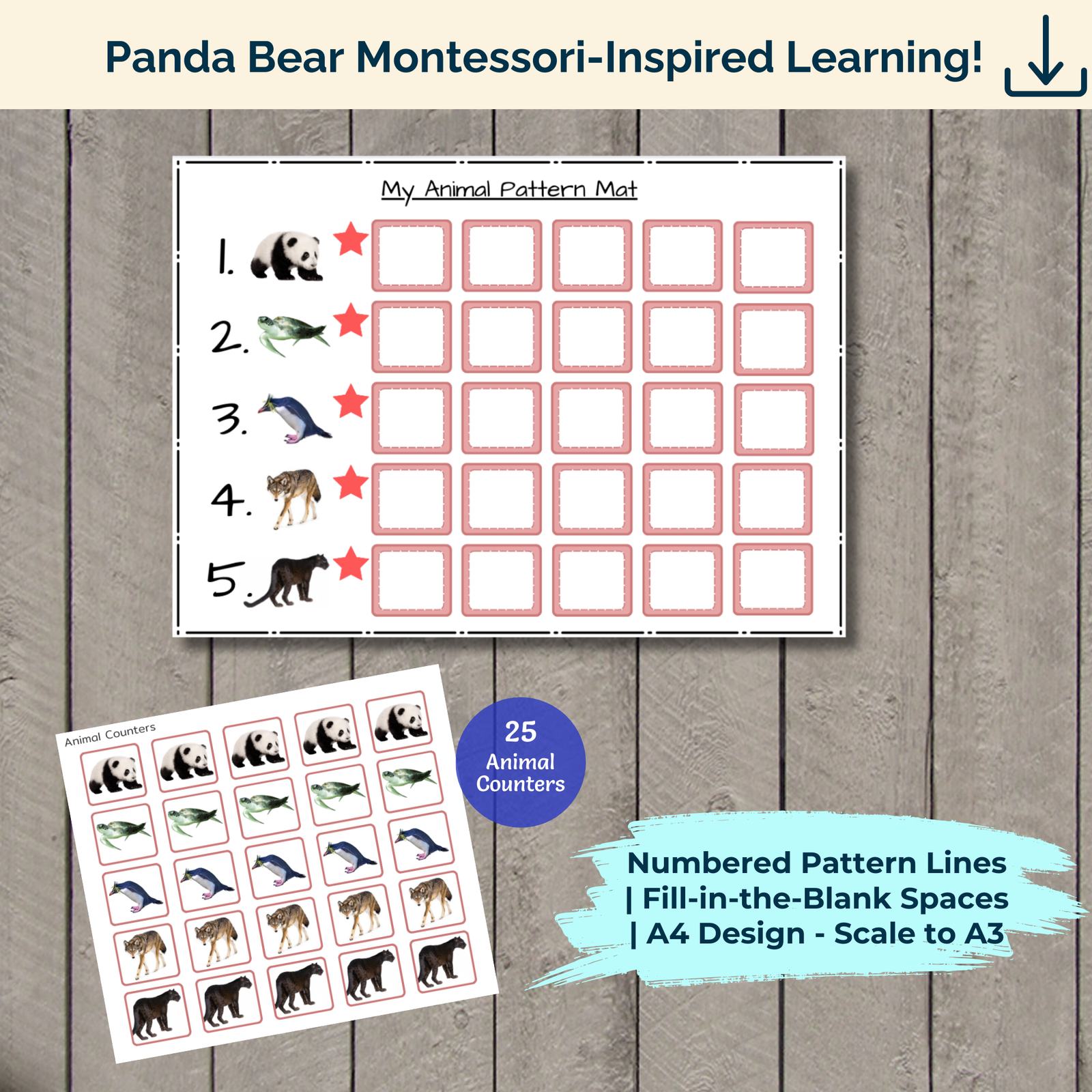 Panda Bear Montessori-Inspired Learning!

My Animal Pattern Mat

1.

2.

3.

4.

5.

Animal Counters

25
Animal
Counters

Numbered Pattern Lines
| Fill-in-the-Blank Spaces
| A4 Design - Scale to A3